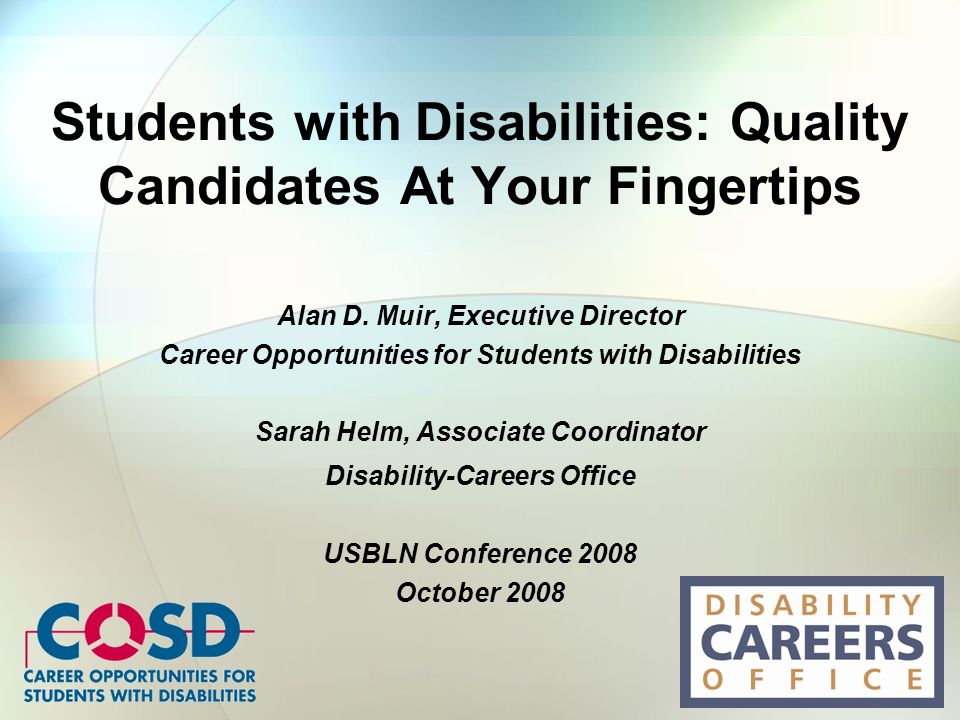 Students with Disabilities: Quality Candidates At Your Fingertips

Alan D. Muir, Executive Director
Career Opportunities for Students with Disabilities

Sarah Helm, Associate Coordinator
Disability-Careers Office

USBLN Conference 2008
October 2008

COSD
CAREER OPPORTUNITIES FOR STUDENTS WITH DISABILITIES

DISABILITY
CAREERS
OFFICE